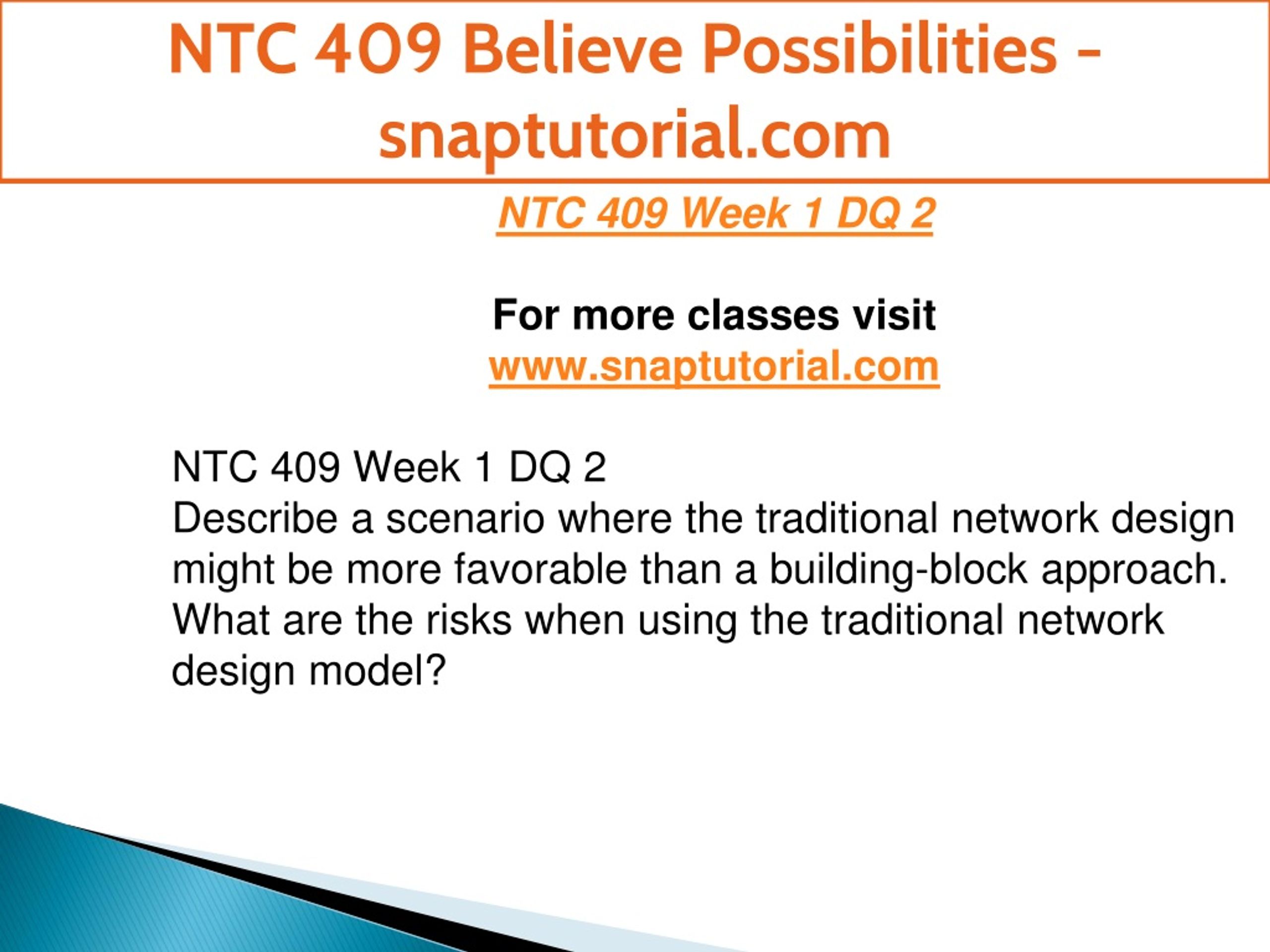 NTC 409 Believe Possibilities - snaptutorial.com

NTC 409 Week 1 DQ 2

For more classes visit
www.snaptutorial.com

NTC 409 Week 1 DQ 2
Describe a scenario where the traditional network design might be more favorable than a building-block approach. What are the risks when using the traditional network design model?